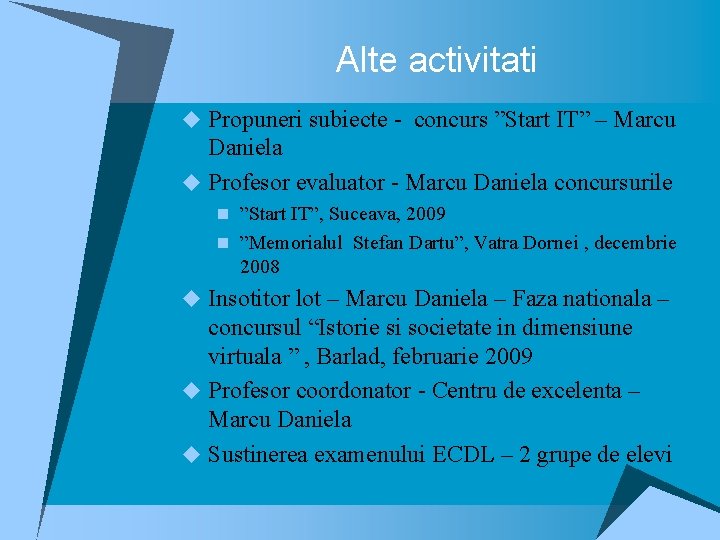 Alte activitati

Propuneri subiecte - concurs ”Start IT” – Marcu Daniela

Profesor evaluator - Marcu Daniela concursurile

”Start IT”, Suceava, 2009

”Memorialul Stefan Dartu”, Vatra Dornei , decembrie 2008

Insotitor lot – Marcu Daniela – Faza nationala – concursul “Istorie si societate in dimensiune virtuala ” , Barlad, februarie 2009

Profesor coordonator - Centru de excelenta – Marcu Daniela

Sustinerea examenului ECDL – 2 grupe de elevi